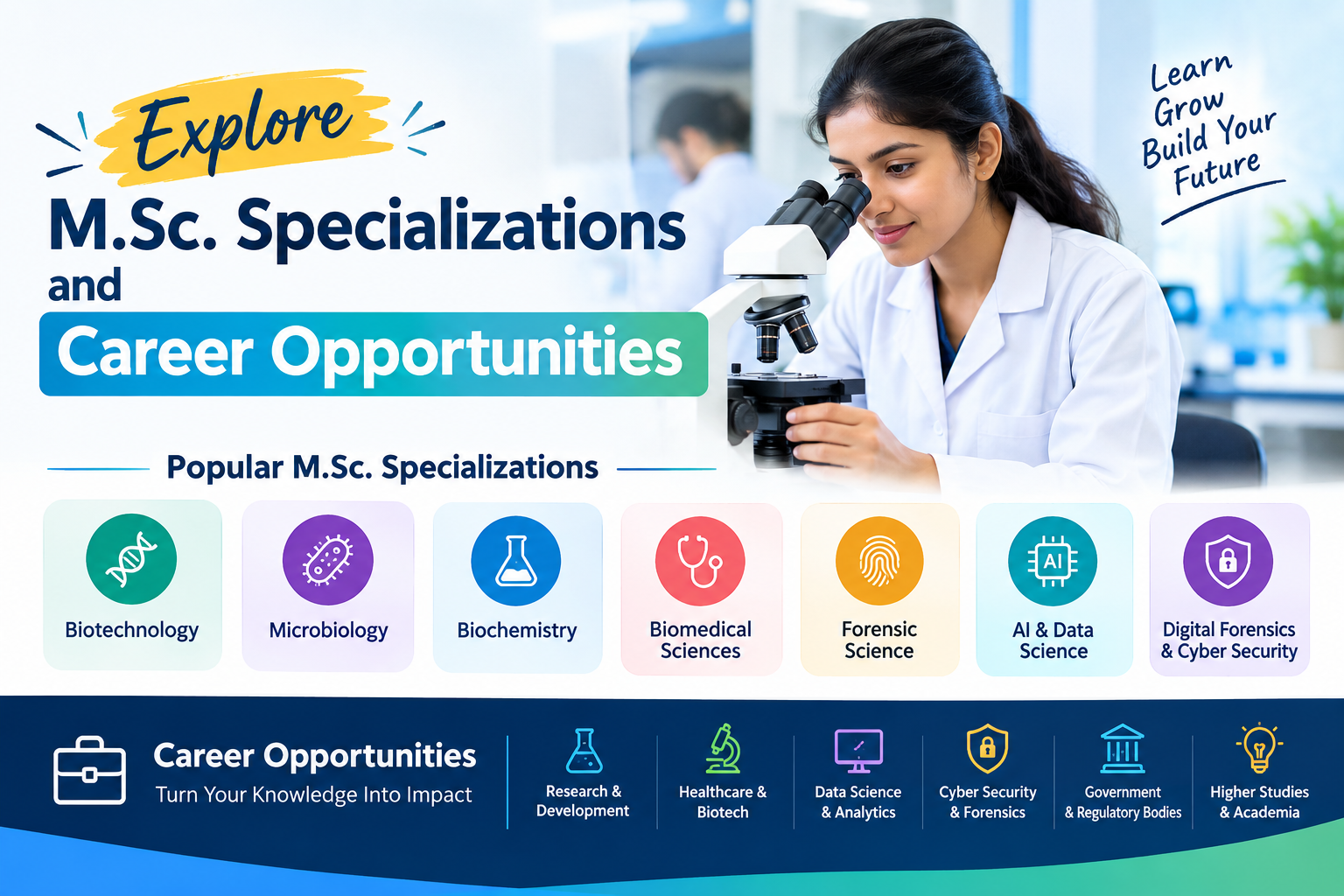 Explore
M.Sc. Specializations
and
Career Opportunities

Learn
Grow
Build Your
Future

Popular M.Sc. Specializations

Biotechnology

Microbiology

Biochemistry

Biomedical Sciences

Forensic Science

AI

AI & Data Science

Digital Forensics & Cyber Security

Career Opportunities
Turn Your Knowledge Into Impact

Research & Development

Healthcare & Biotech

Data Science & Analytics

Cyber Security & Forensics

Government & Regulatory Bodies

Higher Studies & Academia